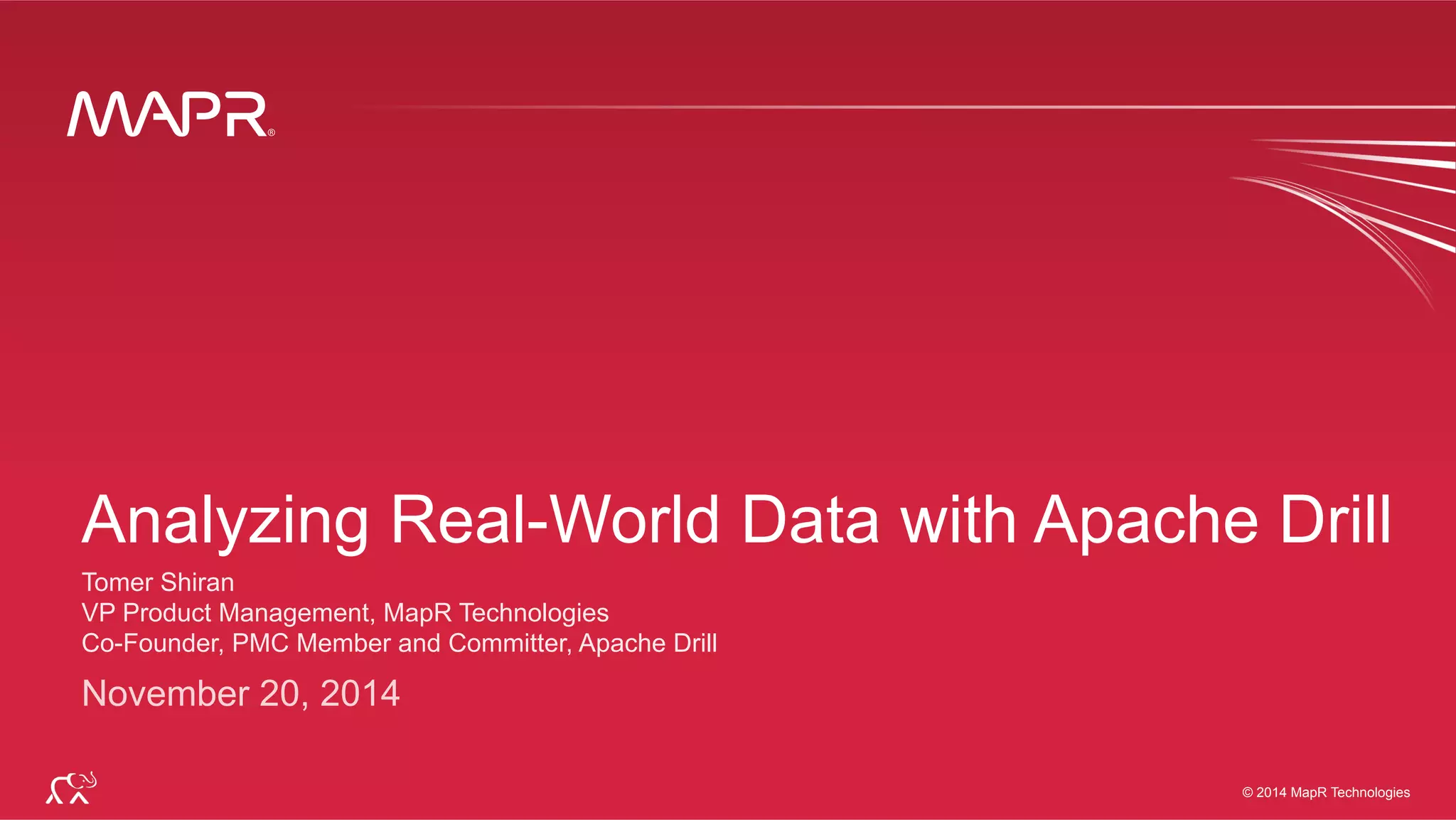 MAPR®

Analyzing Real-World Data with Apache Drill

Tomer Shiran
VP Product Management, MapR Technologies
Co-Founder, PMC Member and Committer, Apache Drill

November 20, 2014

© 2014 MapR Technologies